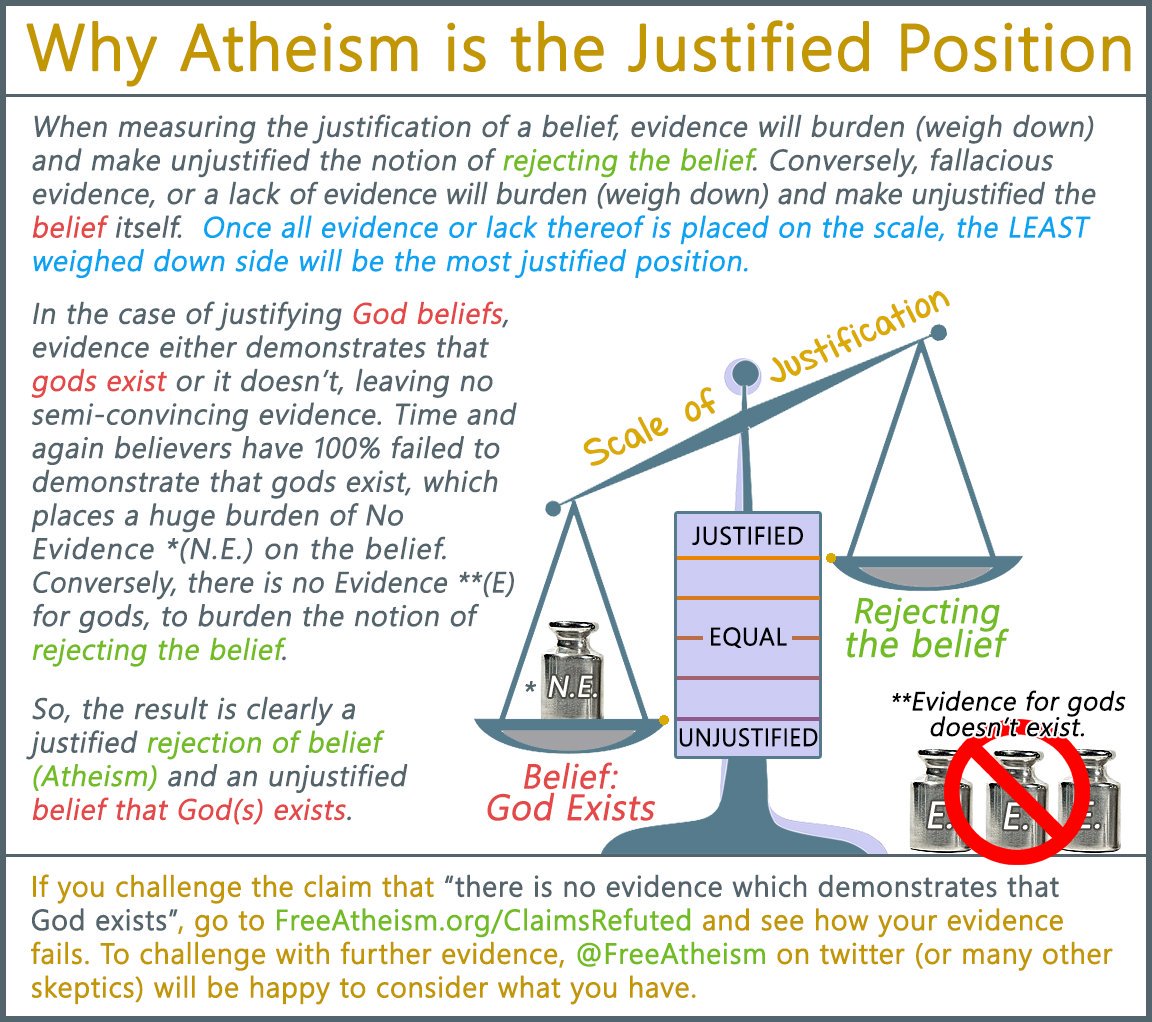 Why Atheism is the Justified Position

When measuring the justification of a belief, evidence will burden (weigh down) and make unjustified the notion of rejecting the belief. Conversely, fallacious evidence, or a lack of evidence will burden (weigh down) and make unjustified the belief itself. Once all evidence or lack thereof is placed on the scale, the LEAST weighed down side will be the most justified position.

In the case of justifying God beliefs, evidence either demonstrates that gods exist or it doesn't, leaving no semi-convincing evidence. Time and again believers have 100% failed to demonstrate that gods exist, which places a huge burden of No Evidence *(N.E.) on the belief. Conversely, there is no Evidence **(E) for gods, to burden the notion of rejecting the belief.

So, the result is clearly a justified rejection of belief (Atheism) and an unjustified belief that God(s) exists.

Scale of Justification

JUSTIFIED

EQUAL

UNJUSTIFIED

* N.E.

Belief: God Exists

Rejecting the belief

**Evidence for gods doesn't exist.

E. E. E.

If you challenge the claim that "there is no evidence which demonstrates that God exists", go to FreeAtheism.org/ClaimsRefuted and see how your evidence fails. To challenge with further evidence, @FreeAtheism on twitter (or many other skeptics) will be happy to consider what you have.